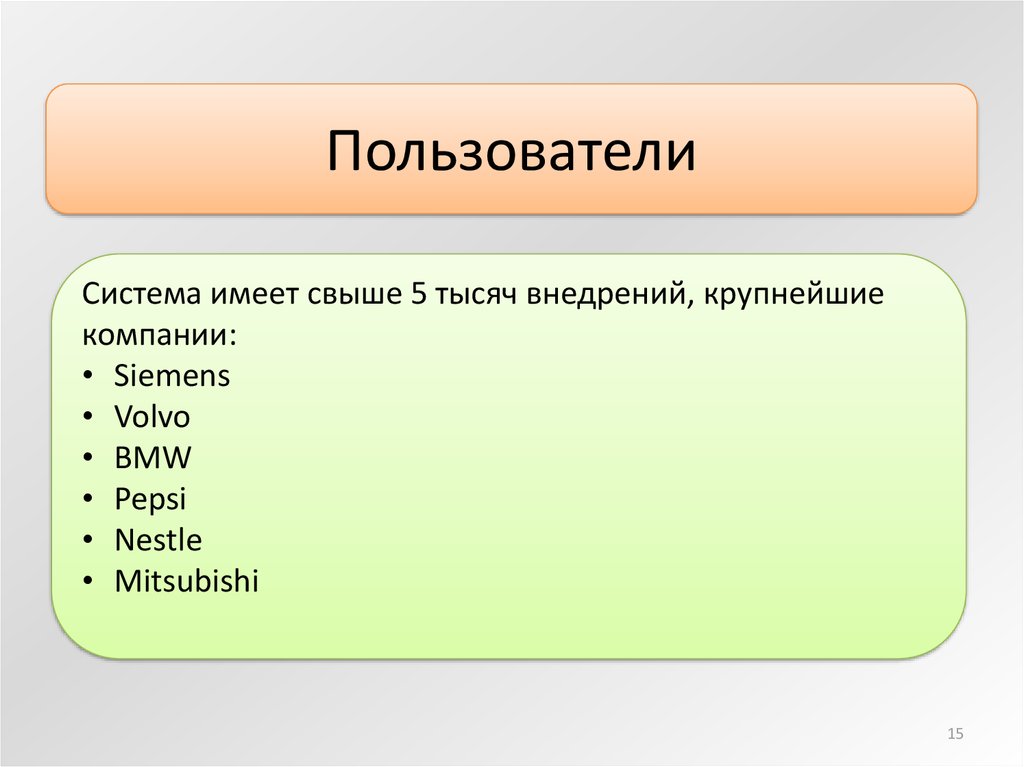 Пользователи

Система имеет свыше 5 тысяч внедрений, крупнейшие компании:
• Siemens
• Volvo
• BMW
• Pepsi
• Nestle
• Mitsubishi

15